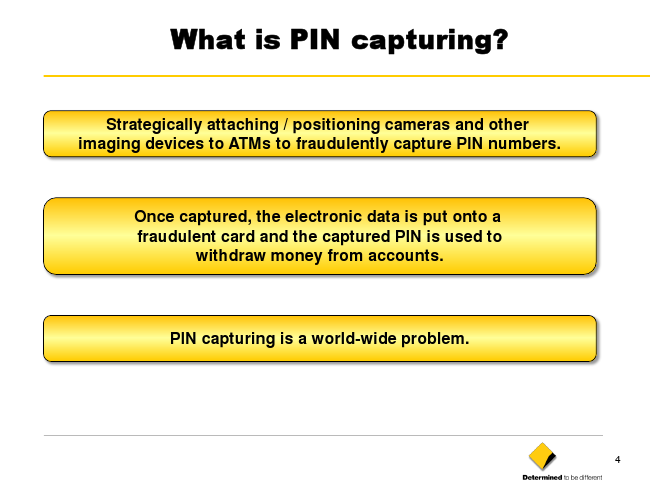 What is PIN capturing?

Strategically attaching / positioning cameras and other imaging devices to ATMs to fraudulently capture PIN numbers.

Once captured, the electronic data is put onto a fraudulent card and the captured PIN is used to withdraw money from accounts.

PIN capturing is a world-wide problem.

4

Determined to be different